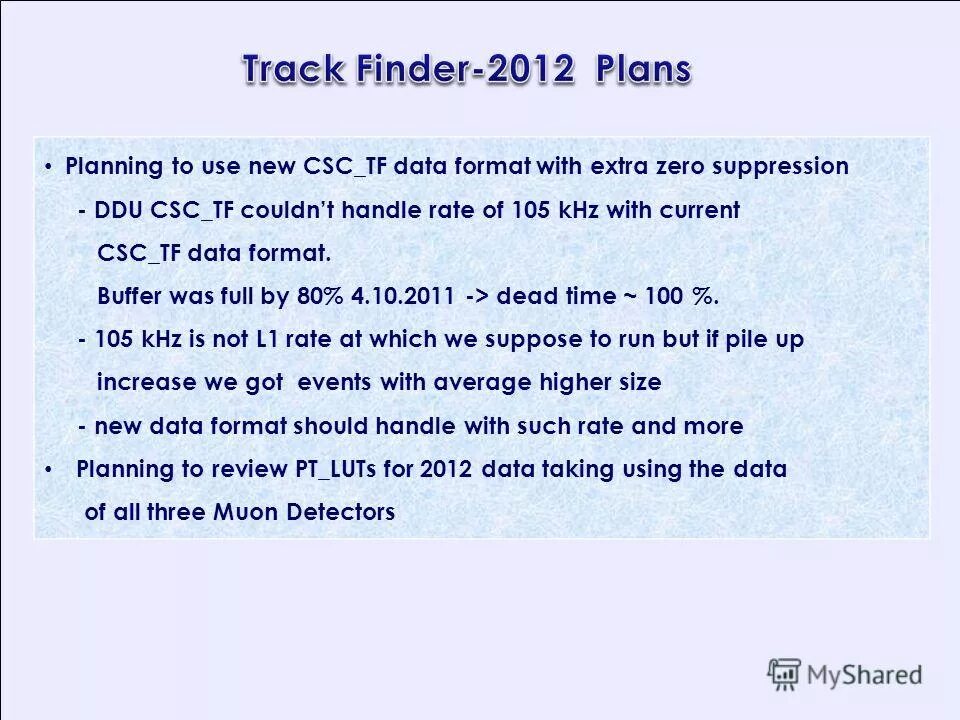 Track Finder-2012 Plans

• Planning to use new CSC_TF data format with extra zero suppression

- DDU CSC_TF couldn't handle rate of 105 kHz with current CSC_TF data format.

Buffer was full by 80% 4.10.2011 -> dead time ~ 100 %.

- 105 kHz is not L1 rate at which we suppose to run but if pile up increase we got events with average higher size

- new data format should handle with such rate and more

• Planning to review PT_LUTs for 2012 data taking using the data of all three Muon Detectors

MyShared